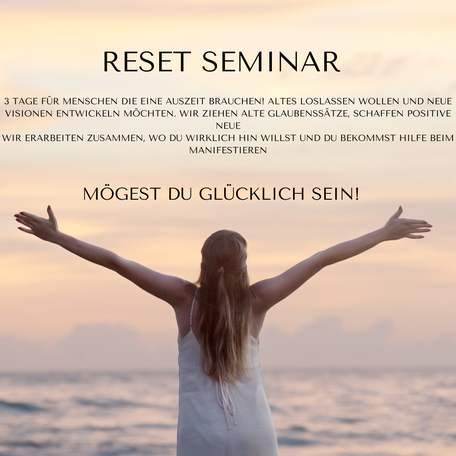 RESET SEMINAR

3 TAGE FÜR MENSCHEN DIE EINE AUSZEIT BRAUCHEN! ALTES LOSLASSEN WOLLEN UND NEUE VISIONEN ENTWICKELN MÖCHTEN. WIR ZIEHEN ALTE GLAUBENSSÄTZE, SCHAFFEN POSITIVE NEUE
WIR ERARBEITEN ZUSAMMEN, WO DU WIRKLICH HIN WILLST UND DU BEKOMMST HILFE BEIM MANIFESTIEREN

MÖGEST DU GLÜCKLICH SEIN!